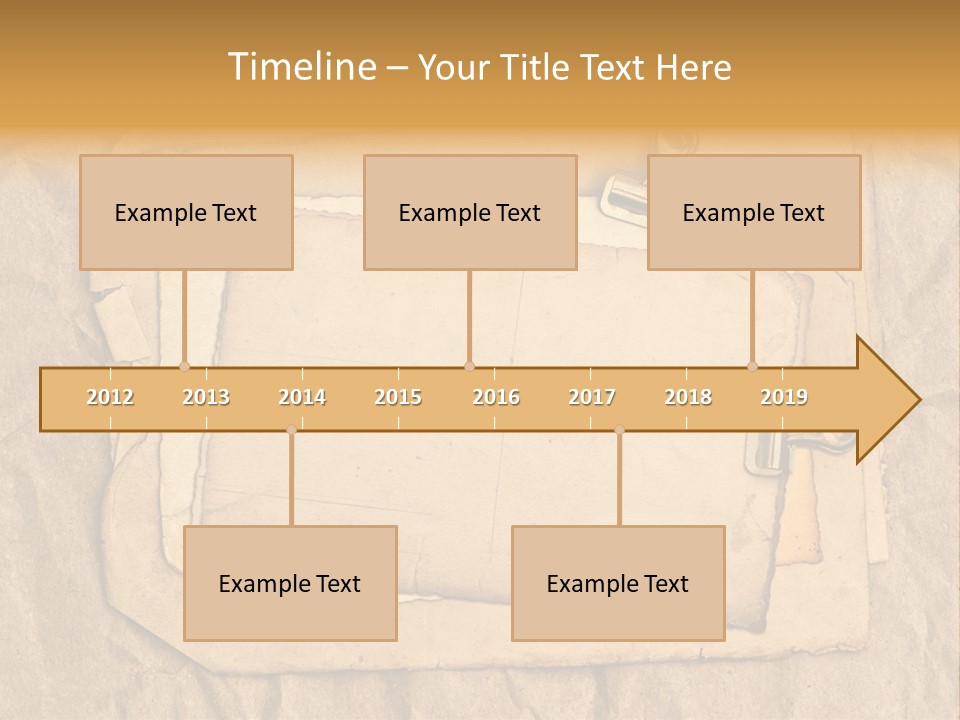 Timeline – Your Title Text Here

Example Text

Example Text

Example Text

2012 2013 2014 2015 2016 2017 2018 2019

Example Text

Example Text